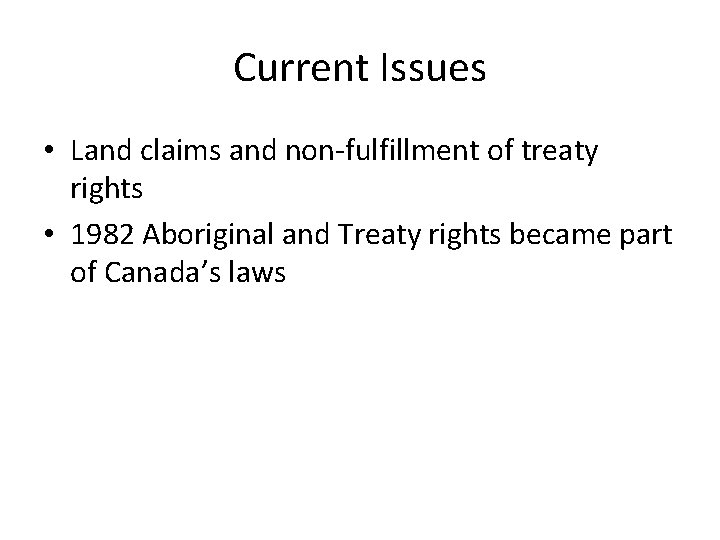 Current Issues

• Land claims and non-fulfillment of treaty rights
• 1982 Aboriginal and Treaty rights became part of Canada's laws